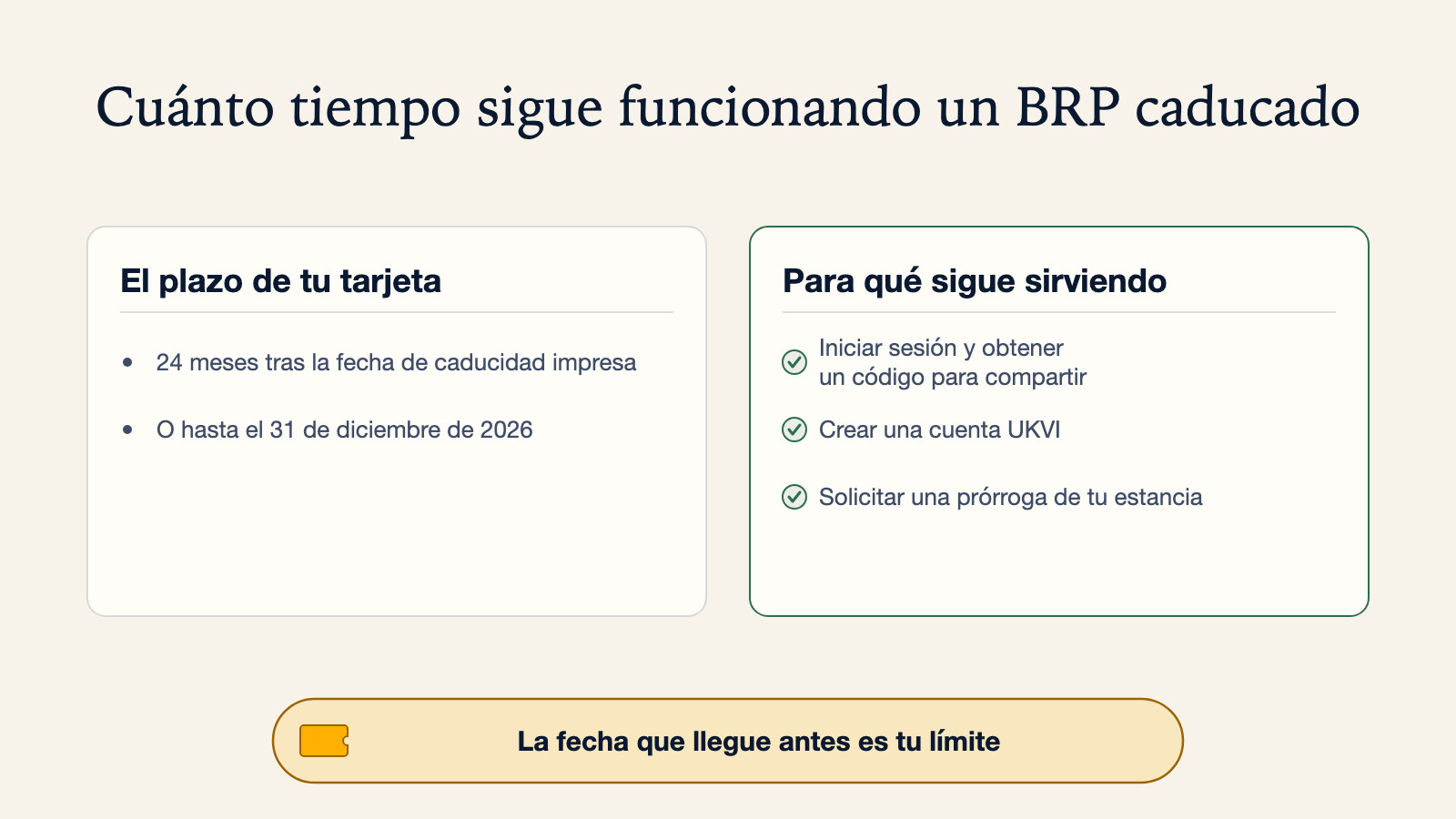 Cuánto tiempo sigue funcionando un BRP caducado

El plazo de tu tarjeta

• 24 meses tras la fecha de caducidad impresa

• O hasta el 31 de diciembre de 2026

Para qué sigue sirviendo

✓ Iniciar sesión y obtener un código para compartir

✓ Crear una cuenta UKVI

✓ Solicitar una prórroga de tu estancia

La fecha que llegue antes es tu límite